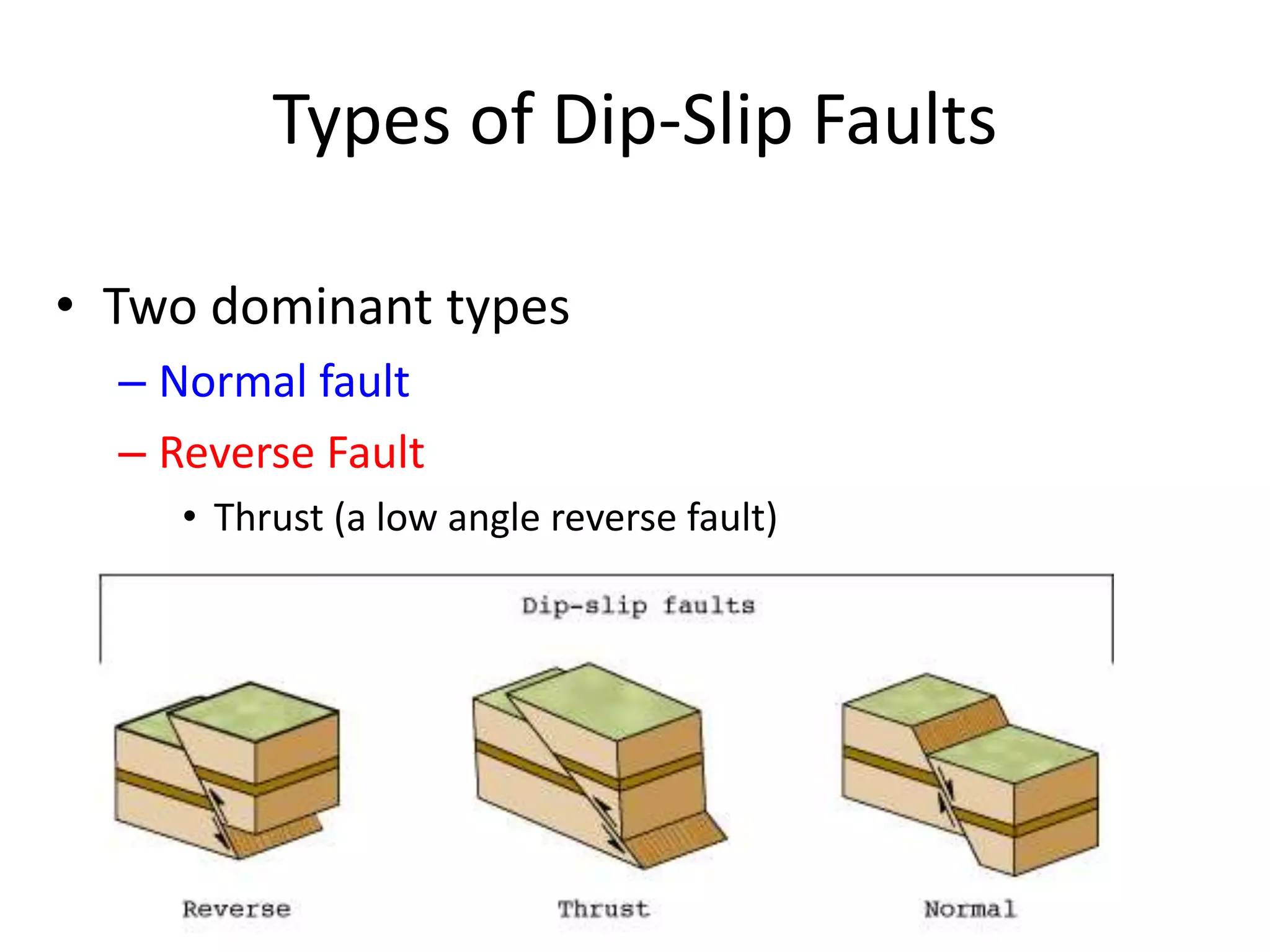 Types of Dip-Slip Faults

• Two dominant types
– Normal fault
– Reverse Fault
• Thrust (a low angle reverse fault)

Dip-slip faults

Reverse

Thrust

Normal